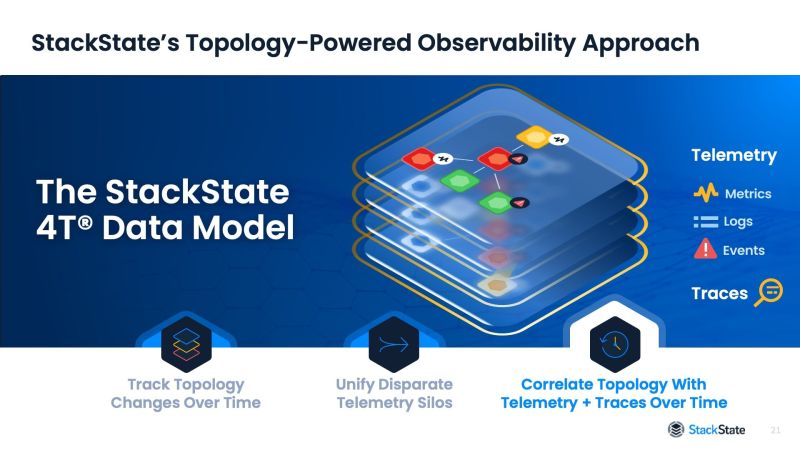 StackState's Topology-Powered Observability Approach

The StackState 4T® Data Model

Telemetry

Metrics

Logs

Events

Traces

Track Topology Changes Over Time

Unify Disparate Telemetry Silos

Correlate Topology With Telemetry + Traces Over Time

StackState

21